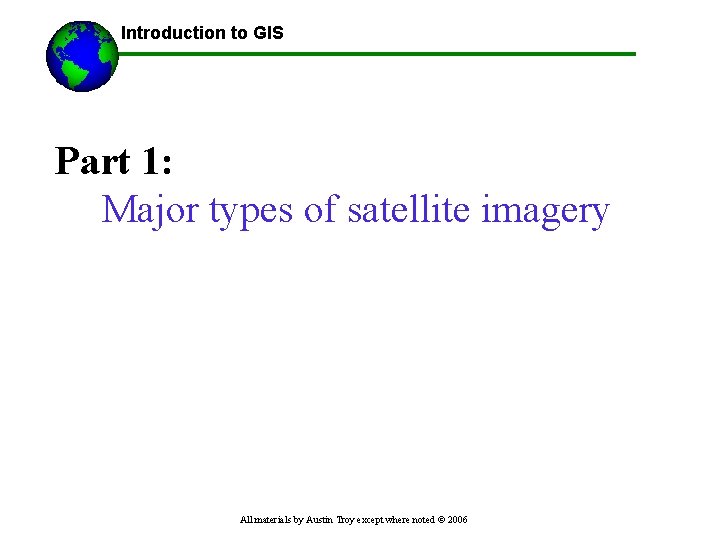 Introduction to GIS

Part 1:
Major types of satellite imagery

All materials by Austin Troy except where noted © 2006